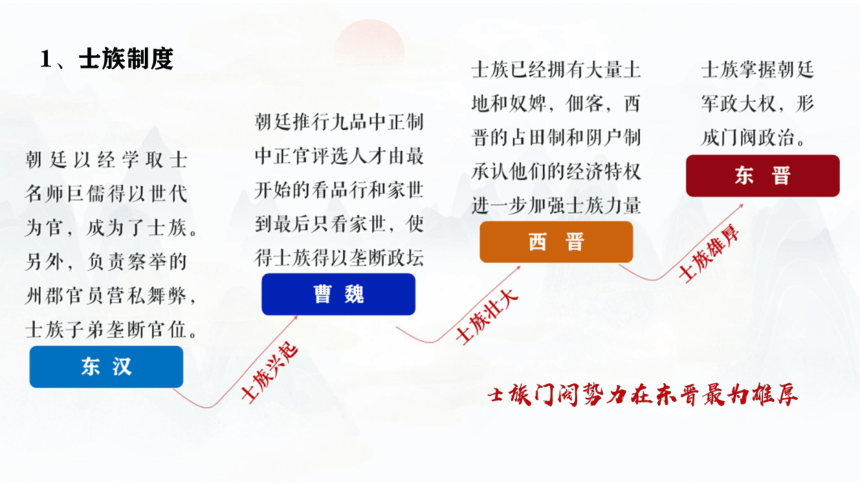 1、士族制度

朝廷以经学取士名师巨儒得以世代为官，成为了士族。另外，负责察举的州郡官员营私舞弊，士族子弟垄断官位。

东汉

士族兴起

朝廷推行九品中正制中正官评选人才由最开始的看品行和家世到最后只看家世，使得士族得以垄断政坛

曹魏

士族壮大

士族已经拥有大量土地和奴婢，佃客，西晋的占田制和阴户制承认他们的经济特权进一步加强士族力量

西晋

士族雄厚

士族掌握朝廷军政大权，形成门阀政治。

东晋

士族门阀势力在东晋最为雄厚